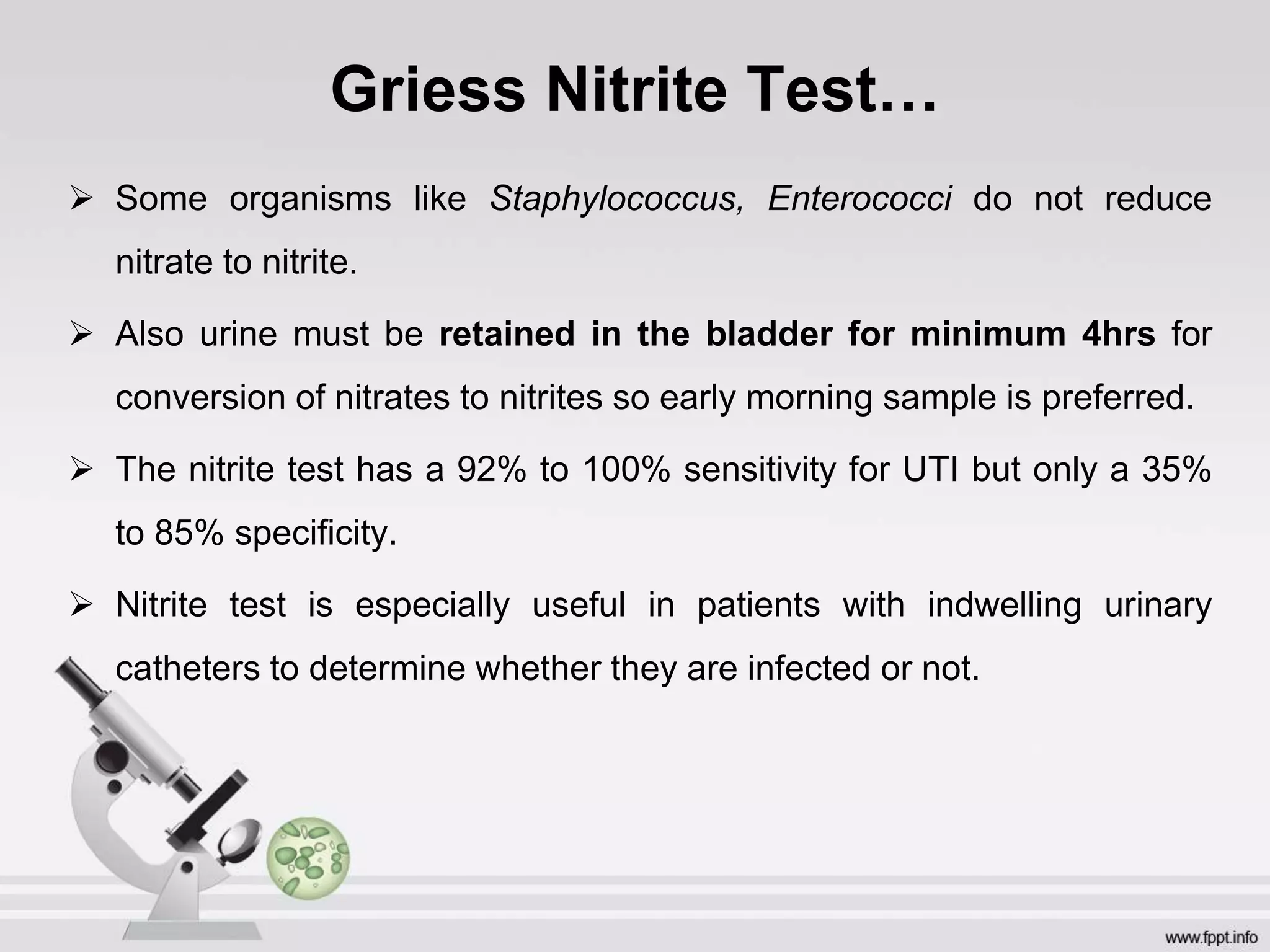 Griess Nitrite Test…

➢ Some organisms like Staphylococcus, Enterococci do not reduce nitrate to nitrite.

➢ Also urine must be retained in the bladder for minimum 4hrs for conversion of nitrates to nitrites so early morning sample is preferred.

➢ The nitrite test has a 92% to 100% sensitivity for UTI but only a 35% to 85% specificity.

➢ Nitrite test is especially useful in patients with indwelling urinary catheters to determine whether they are infected or not.

www.fppt.info